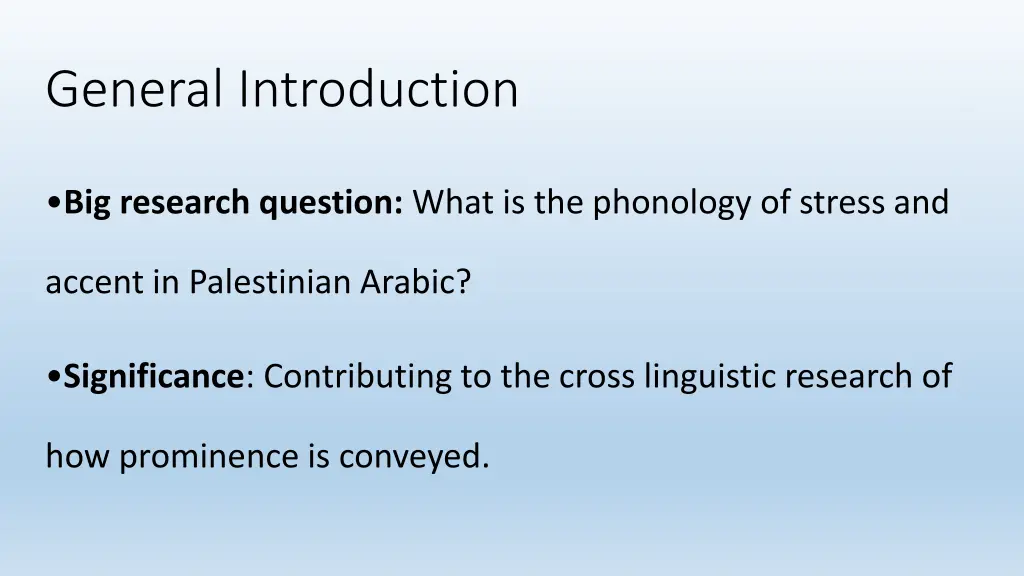 General Introduction

•Big research question: What is the phonology of stress and accent in Palestinian Arabic?

•Significance: Contributing to the cross linguistic research of how prominence is conveyed.